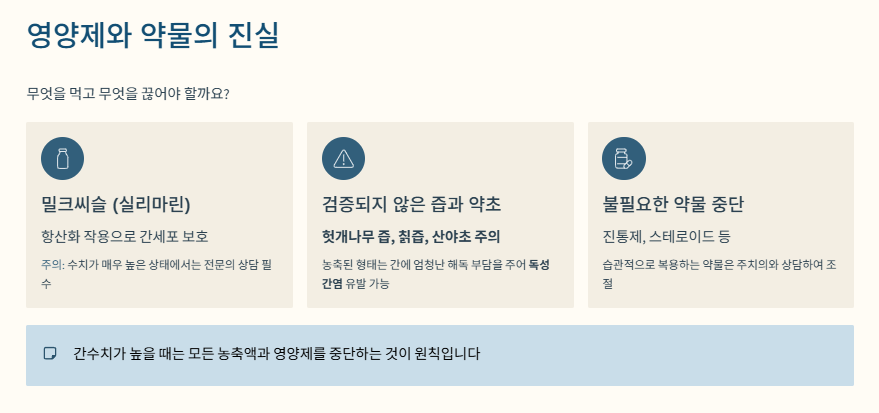 영양제와 약물의 진실

무엇을 먹고 무엇을 끊어야 할까요?

밀크씨슬 (실리마린)

항산화 작용으로 간세포 보호

주의: 수치가 매우 높은 상태에서는 전문의 상담 필수

검증되지 않은 즙과 약초

헛개나무 즙, 칡즙, 산야초 주의

농축된 형태는 간에 엄청난 해독 부담을 주어 독성 간염 유발 가능

불필요한 약물 중단

진통제, 스테로이드 등

습관적으로 복용하는 약물은 주치의와 상담하여 조절

간수치가 높을 때는 모든 농축액과 영양제를 중단하는 것이 원칙입니다